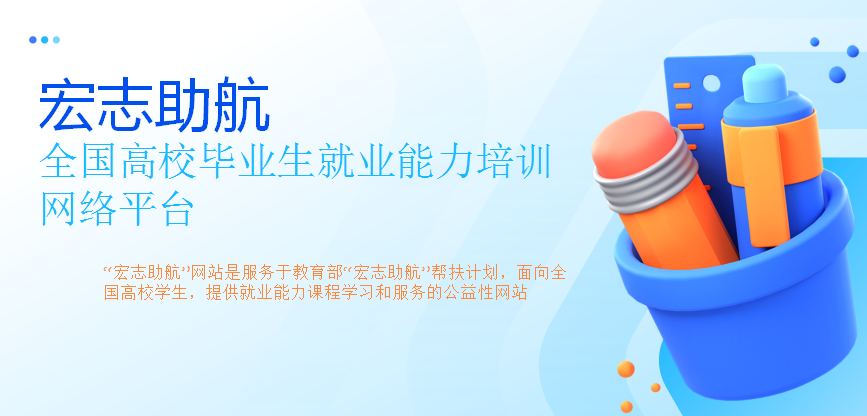 宏志助航
全国高校毕业生就业能力培训网络平台

“宏志助航”网站是服务于教育部“宏志助航”帮扶计划，面向全国高校学生，提供就业能力课程学习和服务的公益性网站